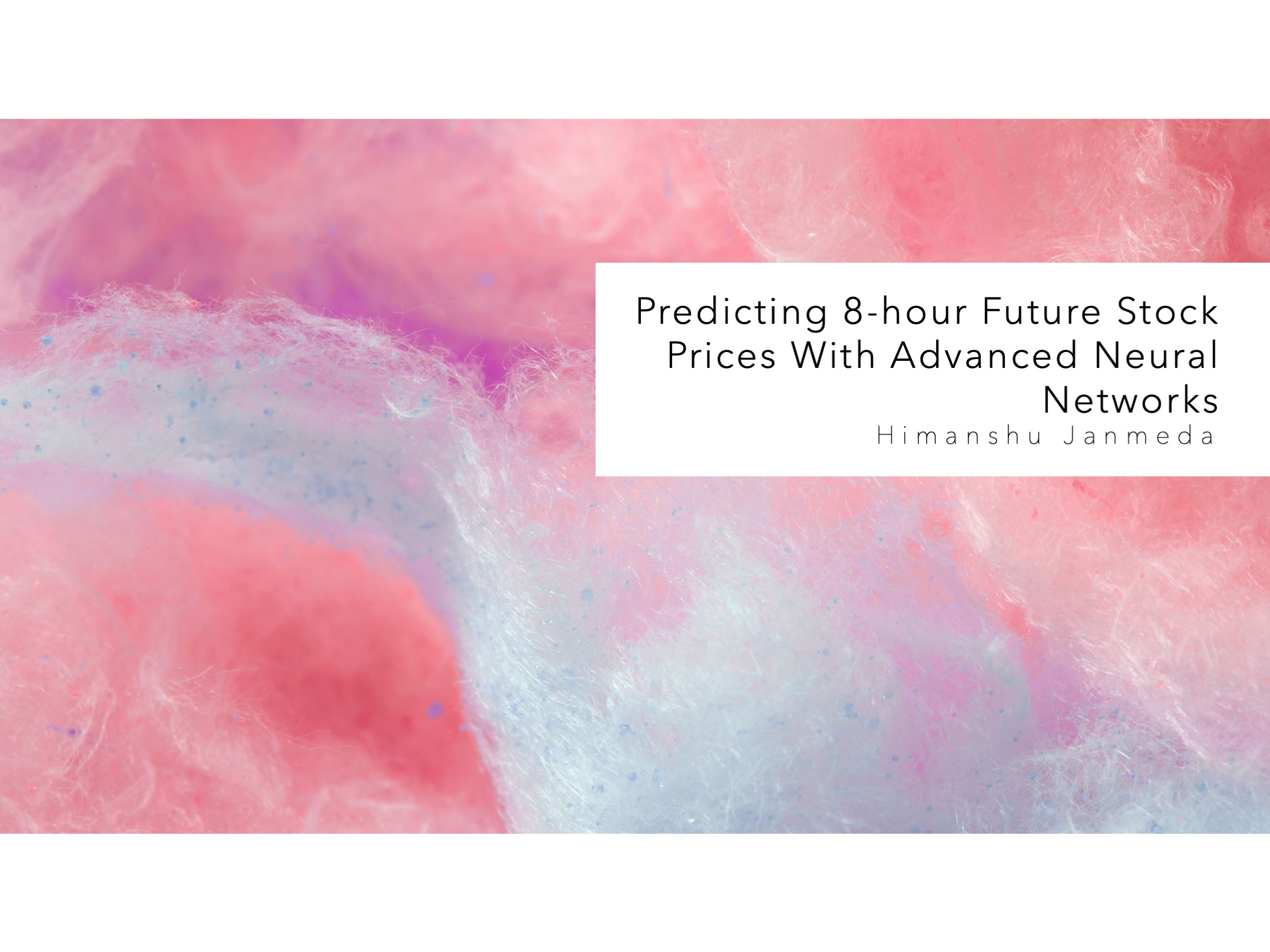 Predicting 8-hour Future Stock Prices With Advanced Neural Networks

Himanshu Janmeda